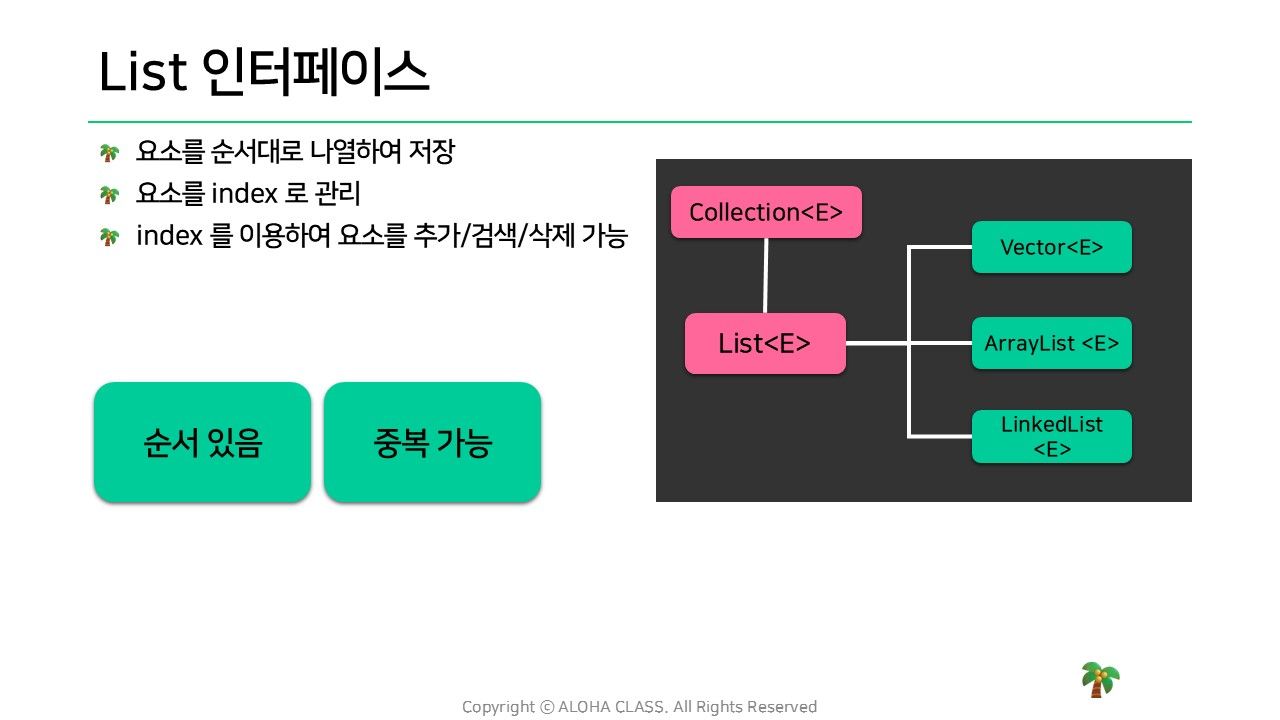 List 인터페이스

요소를 순서대로 나열하여 저장

요소를 index 로 관리

index 를 이용하여 요소를 추가/검색/삭제 가능

순서 있음

중복 가능

Collection<E>

List<E>

Vector<E>

ArrayList <E>

LinkedList <E>

Copyright © ALOHA CLASS. All Rights Reserved